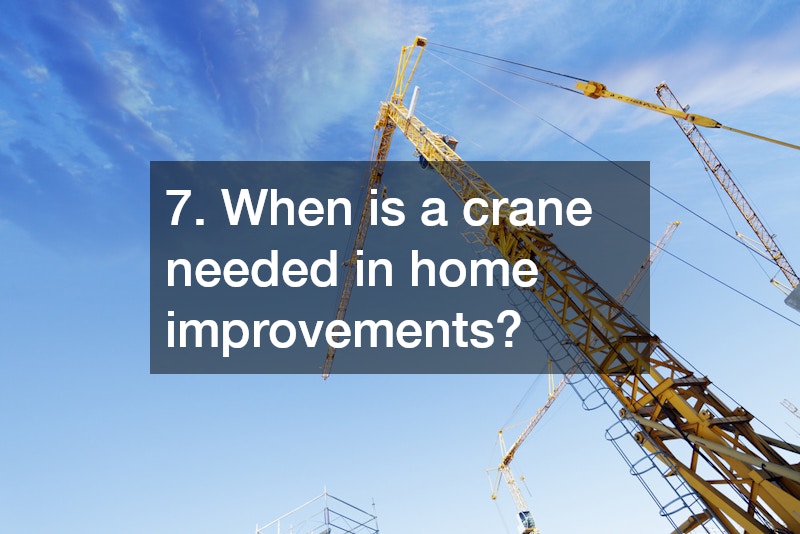 7. When is a crane needed in home improvements?